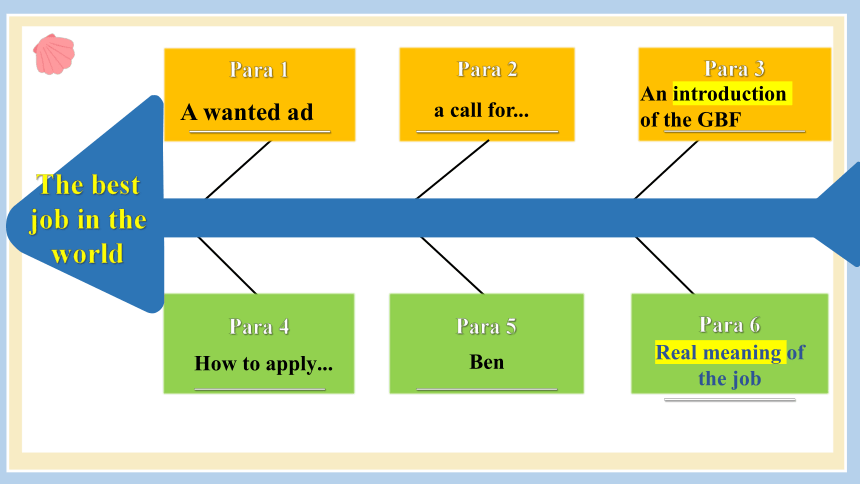 The best job in the world

Para 1
A wanted ad

Para 2
a call for...

Para 3
An introduction of the GBF

Para 4
How to apply...

Para 5
Ben

Para 6
Real meaning of the job